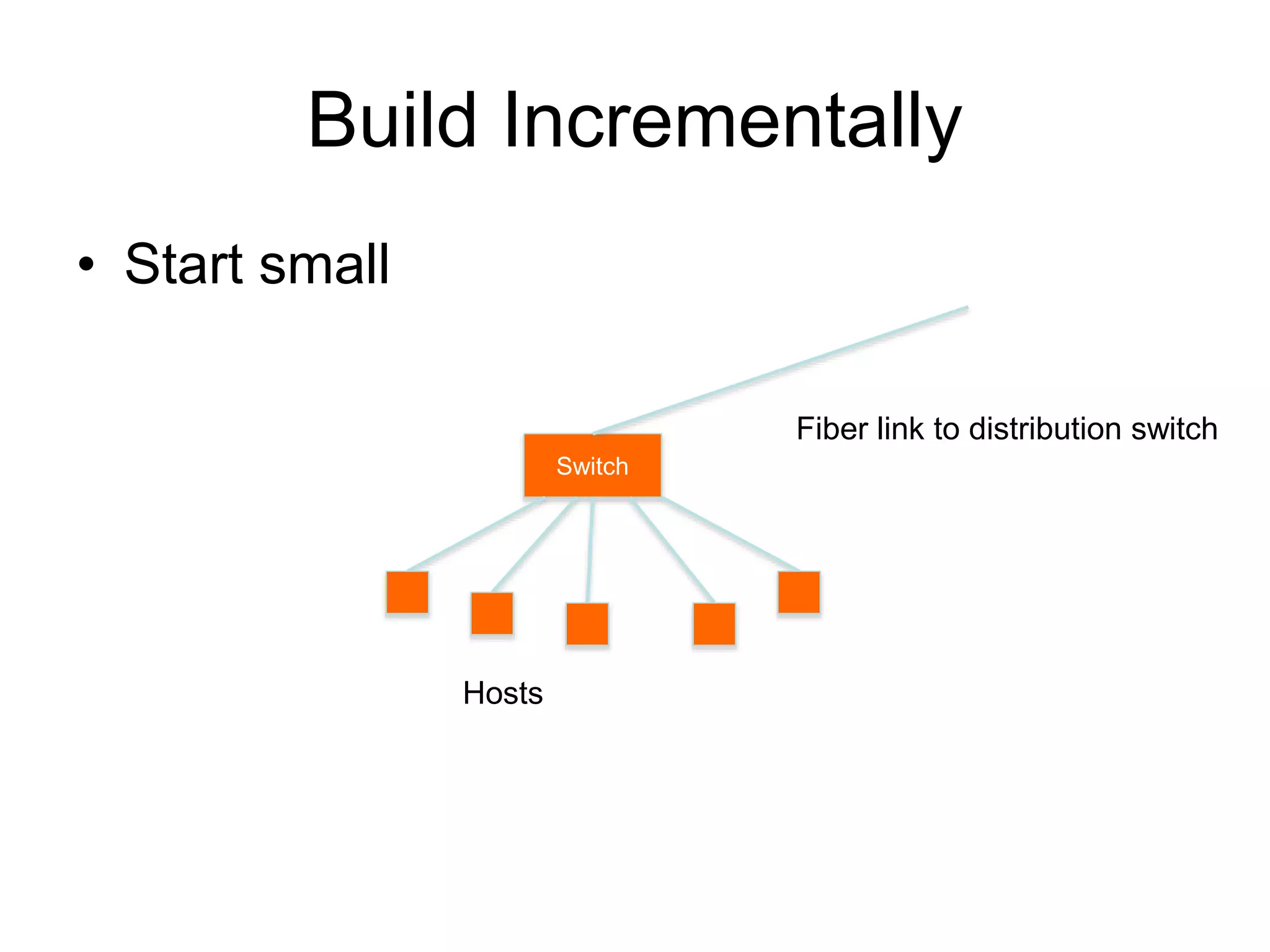 Build Incrementally

• Start small

Fiber link to distribution switch

Switch

Hosts